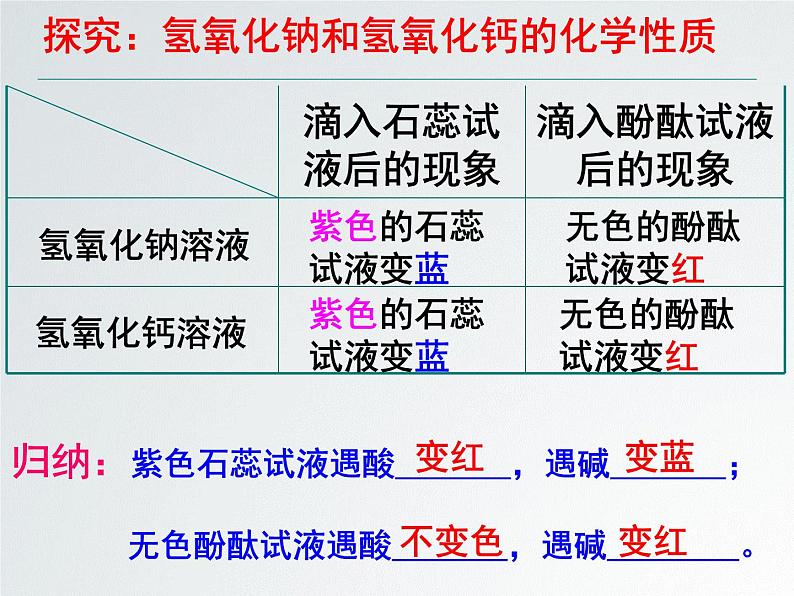 探究：氢氧化钠和氢氧化钙的化学性质

|  | 滴入石蕊试液后的现象 | 滴入酚酞试液后的现象 |
|---|---|---|
| 氢氧化钠溶液 | 紫色的石蕊试液变蓝 | 无色的酚酞试液变红 |
| 氢氧化钙溶液 | 紫色的石蕊试液变蓝 | 无色的酚酞试液变红 |

归纳：紫色石蕊试液遇酸 变红 ，遇碱 变蓝 ；

无色酚酞试液遇酸 不变色 ，遇碱 变红 。